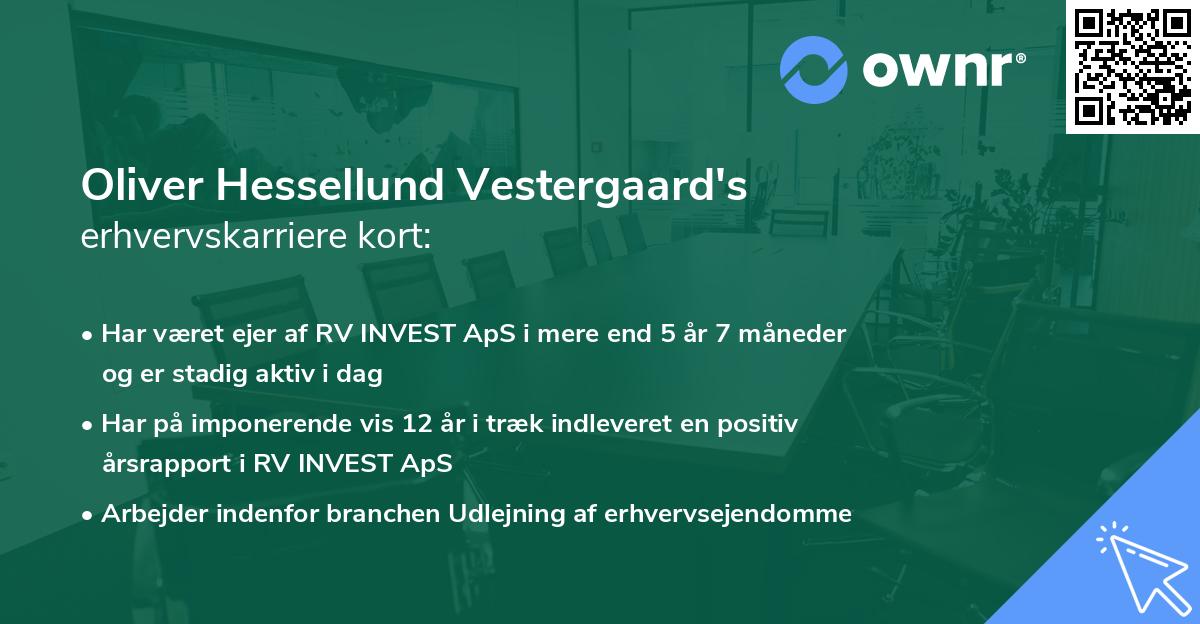 ownr®

Oliver Hessellund Vestergaard's
erhvervskarriere kort:

• Har været ejer af RV INVEST ApS i mere end 5 år 7 måneder og er stadig aktiv i dag

• Har på imponerende vis 12 år i træk indleveret en positiv årsrapport i RV INVEST ApS

• Arbejder indenfor branchen Udlejning af erhvervsejendomme